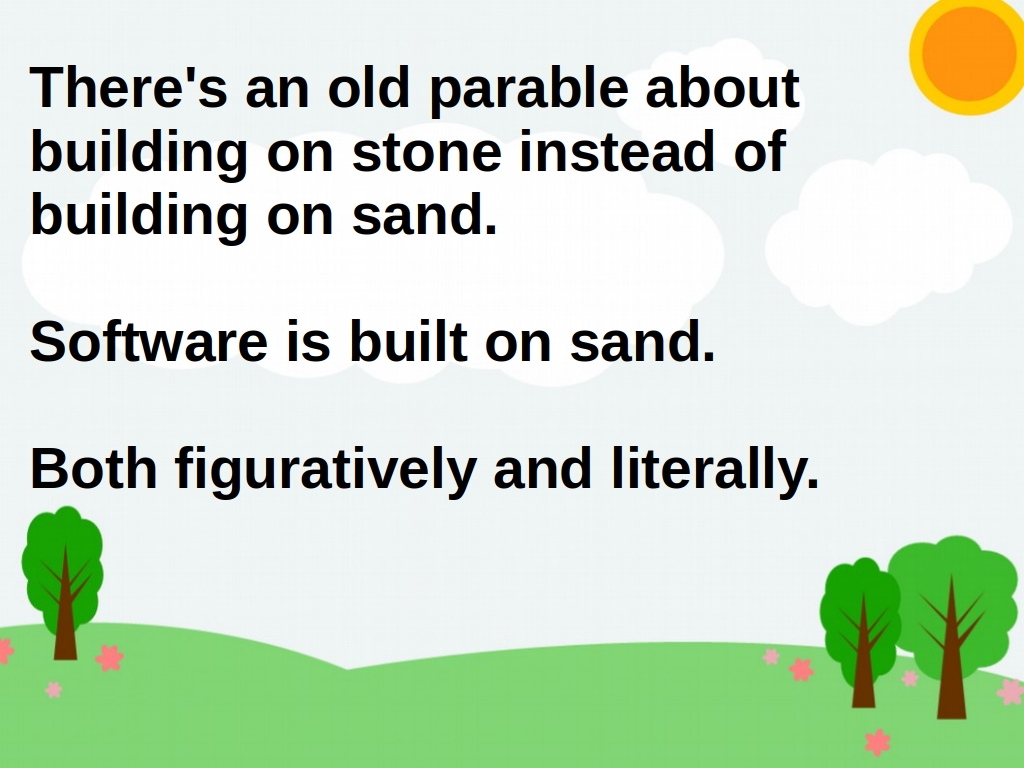 There's an old parable about building on stone instead of building on sand.

Software is built on sand.

Both figuratively and literally.